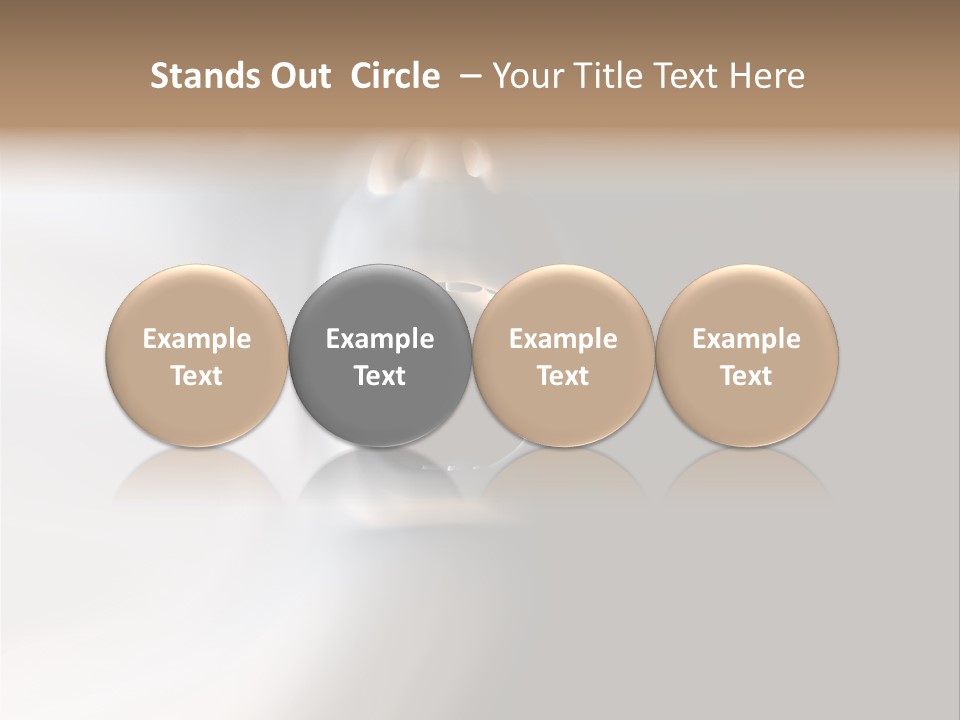 Stands Out Circle – Your Title Text Here

Example Text

Example Text

Example Text

Example Text